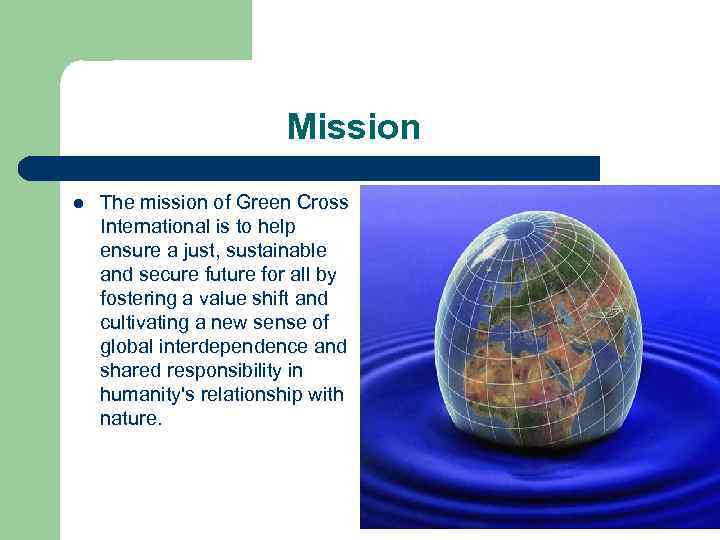 Mission

- The mission of Green Cross International is to help ensure a just, sustainable and secure future for all by fostering a value shift and cultivating a new sense of global interdependence and shared responsibility in humanity's relationship with nature.